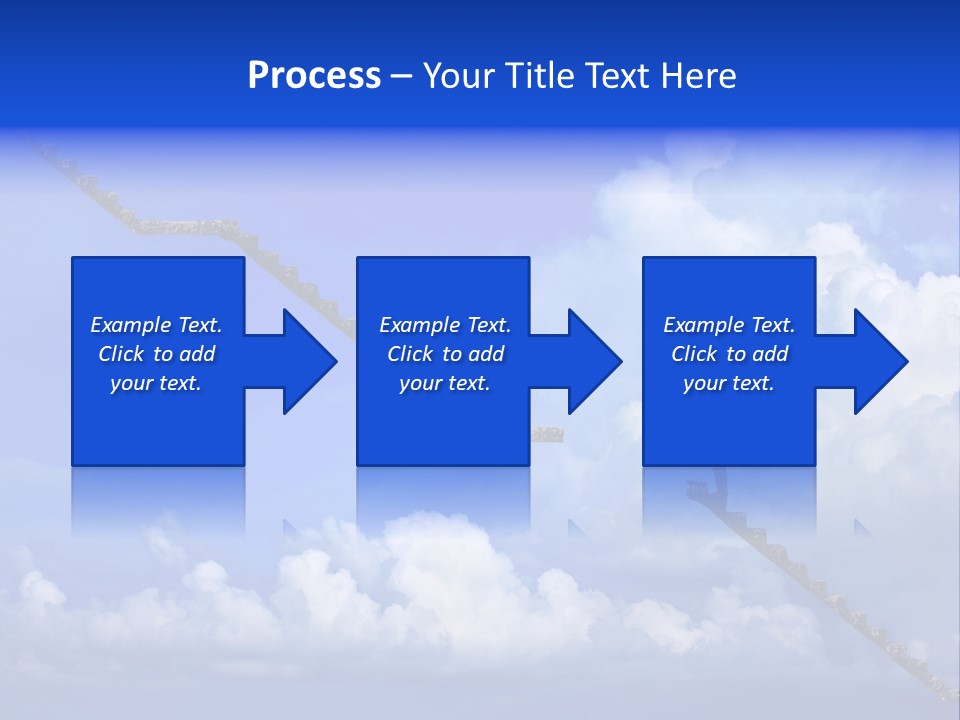 Process – Your Title Text Here

Example Text. Click to add your text.

Example Text. Click to add your text.

Example Text. Click to add your text.